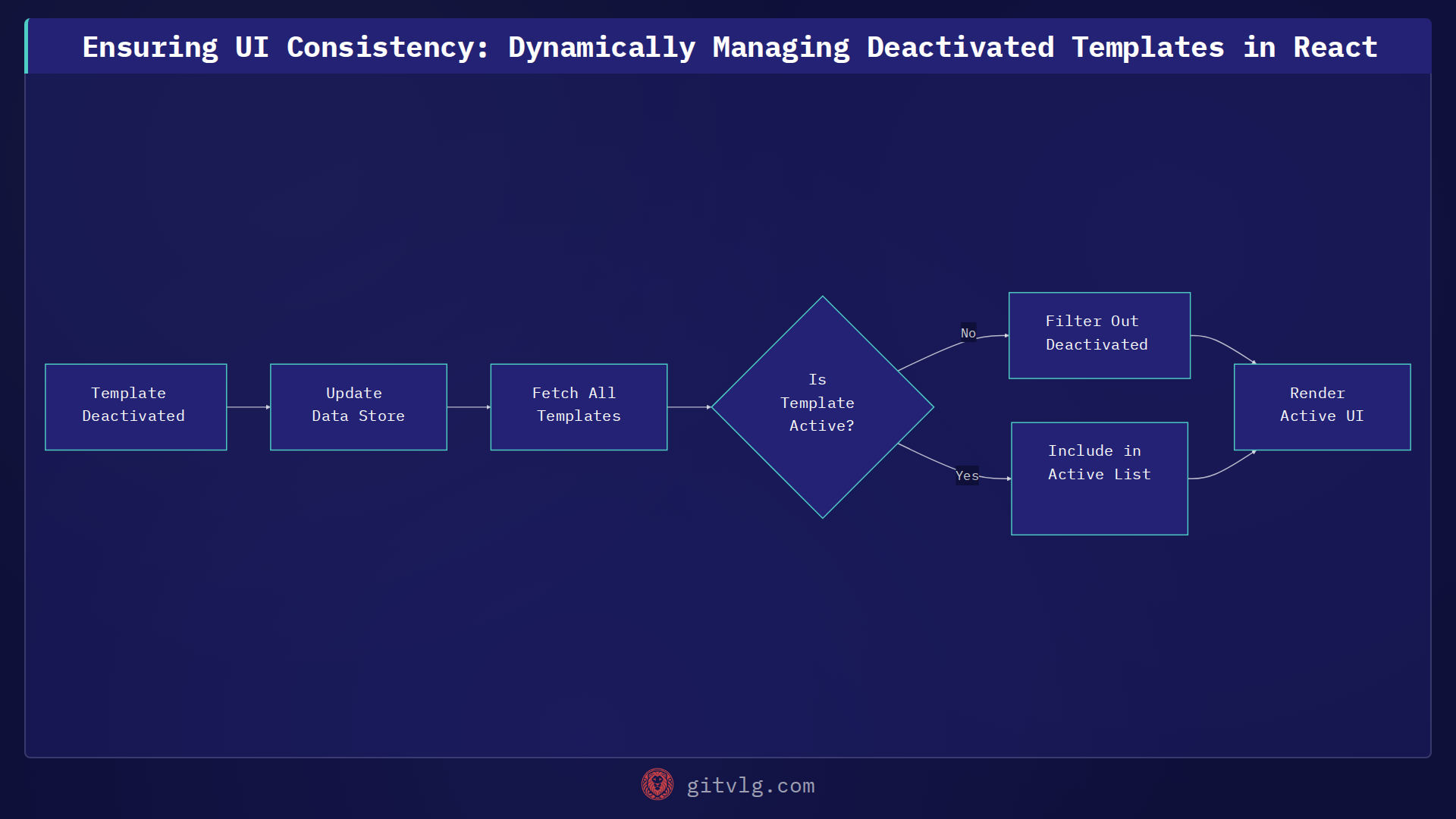 Ensuring UI Consistency: Dynamically Managing Deactivated Templates in React

Template Deactivated

Update Data Store

Fetch All Templates

Is Template Active?

No

Filter Out Deactivated

Yes

Include in Active List

Render Active UI

gitvlg.com